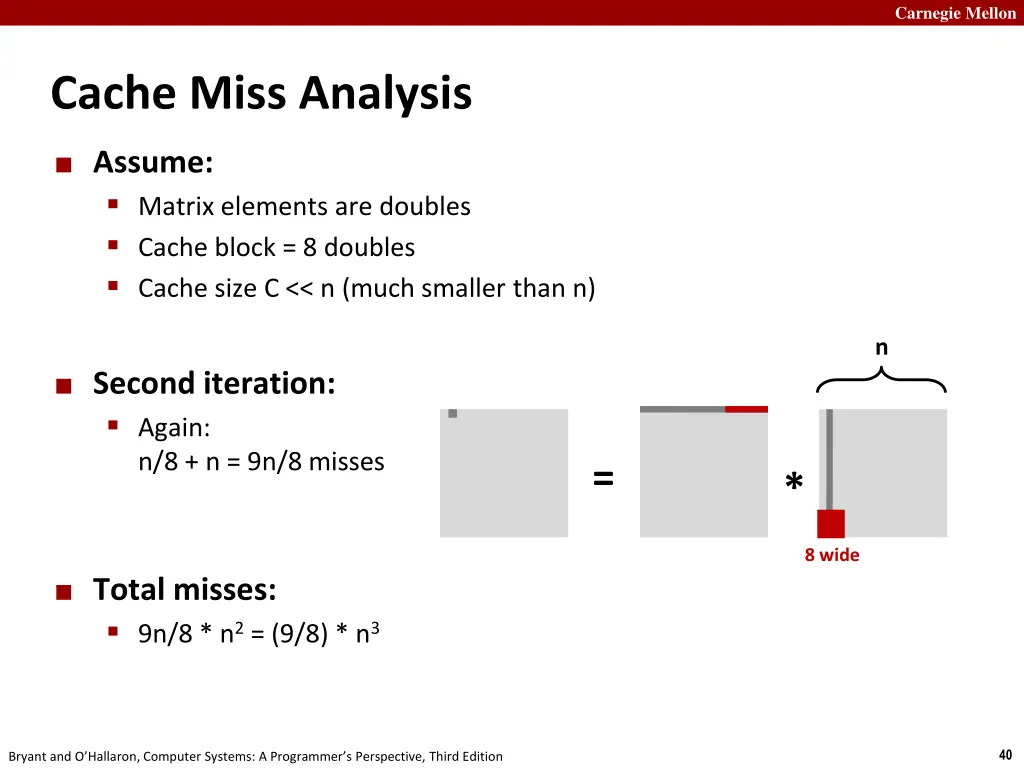 Carnegie Mellon

Cache Miss Analysis

Assume:
Matrix elements are doubles
Cache block = 8 doubles
Cache size C << n (much smaller than n)

Second iteration:
Again:
n/8 + n = 9n/8 misses

n

=

*

8 wide

Total misses:
$9n/8 * n^2 = (9/8) * n^3$

Bryant and O'Hallaron, Computer Systems: A Programmer's Perspective, Third Edition

40